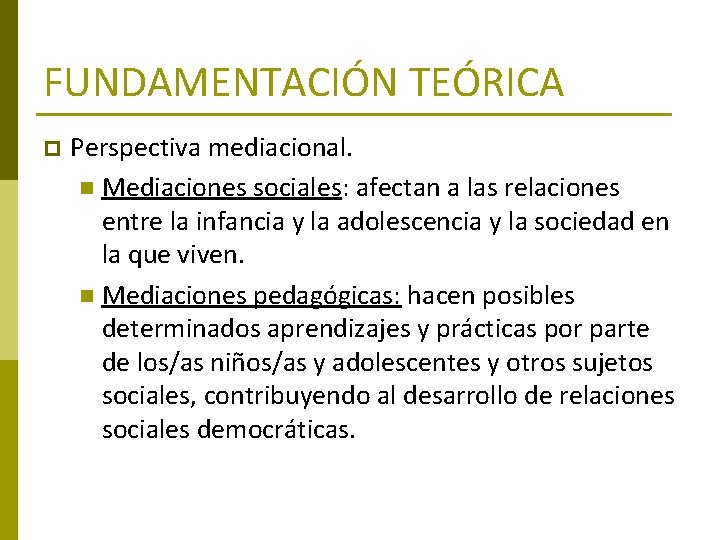 FUNDAMENTACIÓN TEÓRICA

Perspectiva mediacional.

Mediaciones sociales: afectan a las relaciones entre la infancia y la adolescencia y la sociedad en la que viven.

Mediaciones pedagógicas: hacen posibles determinados aprendizajes y prácticas por parte de los/as niños/as y adolescentes y otros sujetos sociales, contribuyendo al desarrollo de relaciones sociales democráticas.